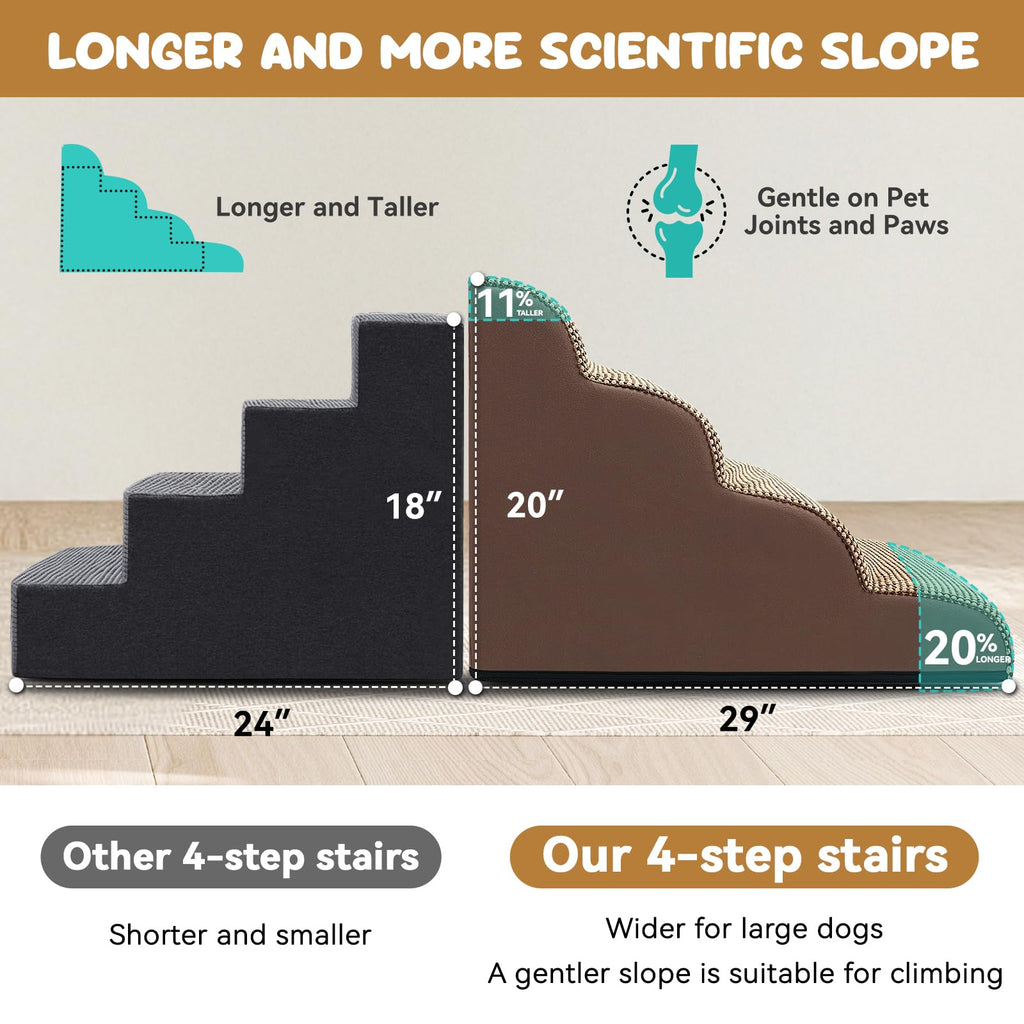 LONGER AND MORE SCIENTIFIC SLOPE

Longer and Taller

Gentle on Pet Joints and Paws

11% TALLER

18″

20″

20% LONGER

24″

29″

Other 4-step stairs

Shorter and smaller

Our 4-step stairs

Wider for large dogs

A gentler slope is suitable for climbing